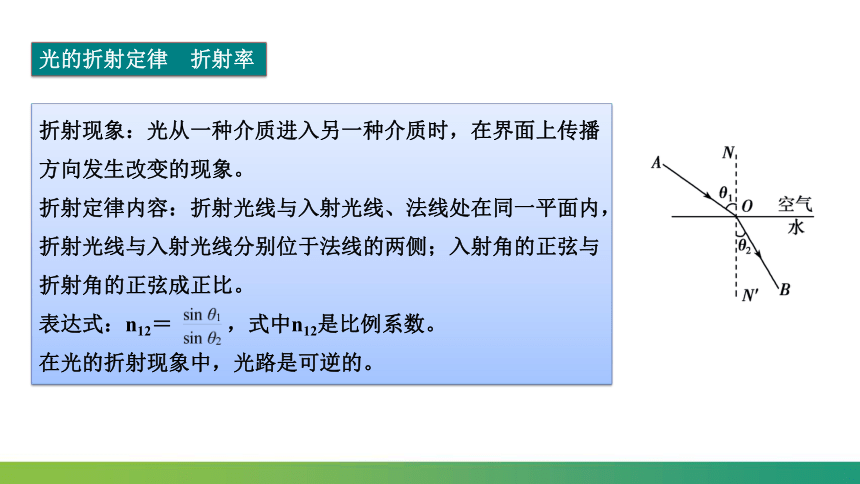 光的折射定律　折射率

折射现象：光从一种介质进入另一种介质时，在界面上传播方向发生改变的现象。
折射定律内容：折射光线与入射光线、法线处在同一平面内，折射光线与入射光线分别位于法线的两侧；入射角的正弦与折射角的正弦成正比。
表达式：$n_{12}=\frac{\sin\theta_1}{\sin\theta_2}$，式中$n_{12}$是比例系数。
在光的折射现象中，光路是可逆的。

A
N
$\theta_1$
O
空气
水
$\theta_2$
N′
B